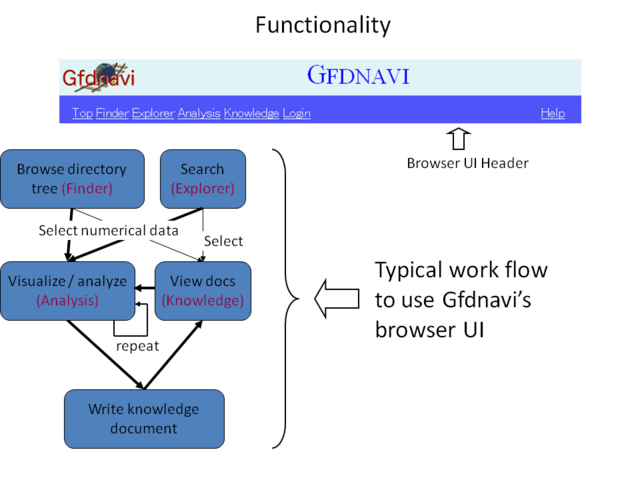 Functionality

Gfdnavi

GFDNAVI

Top Finder Explorer Analysis Knowledge Login

Help

Browser UI Header

Browse directory tree (Finder)

Search (Explorer)

Select numerical data

Select

Visualize / analyze (Analysis)

View docs (Knowledge)

repeat

Write knowledge document

Typical work flow to use Gfdnavi's browser UI